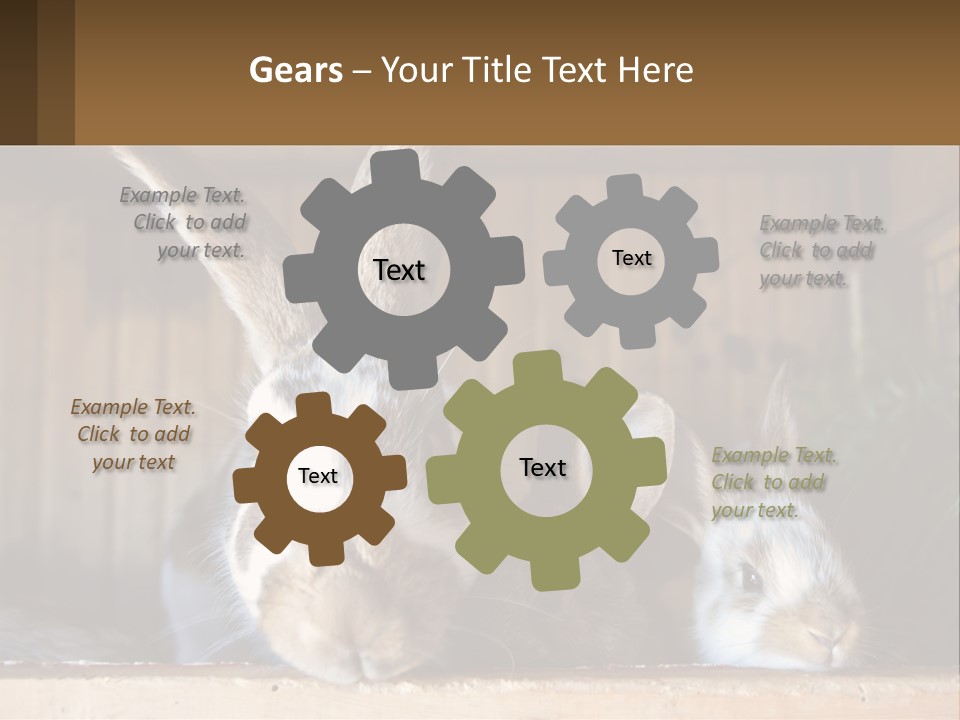 Gears – Your Title Text Here

Example Text. Click to add your text.

Text

Text

Example Text. Click to add your text.

Example Text. Click to add your text

Text

Text

Example Text. Click to add your text.